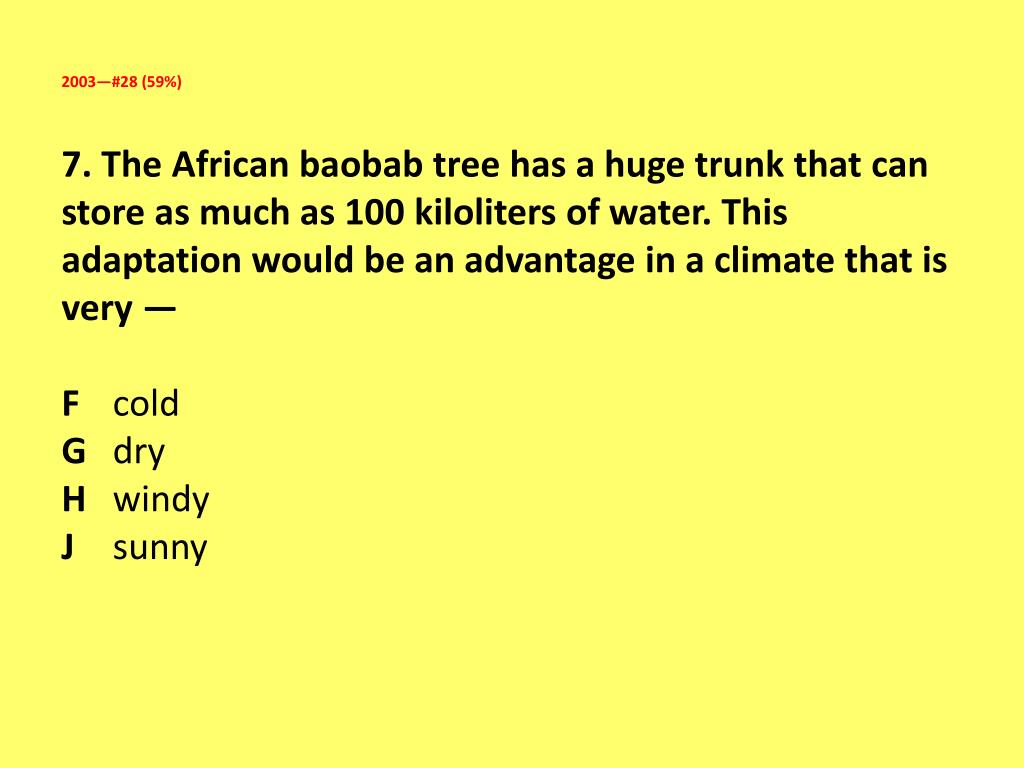 2003—#28 (59%)

7. The African baobab tree has a huge trunk that can store as much as 100 kiloliters of water. This adaptation would be an advantage in a climate that is very —

F cold
G dry
H windy
J sunny